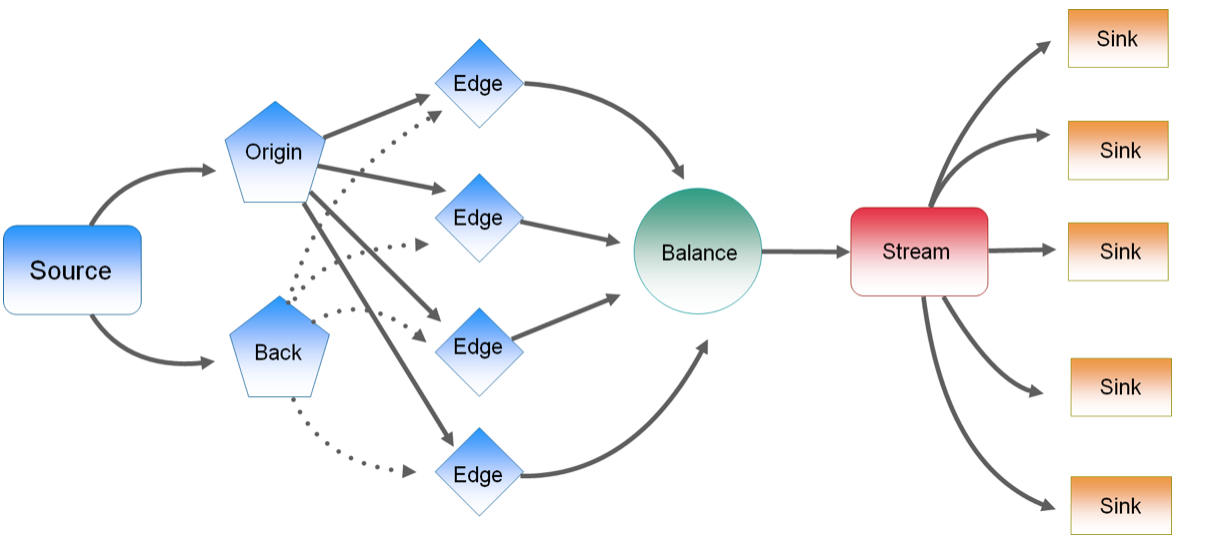 Source

Origin

Back

Edge

Edge

Edge

Edge

Balance

Stream

Sink

Sink

Sink

Sink

Sink